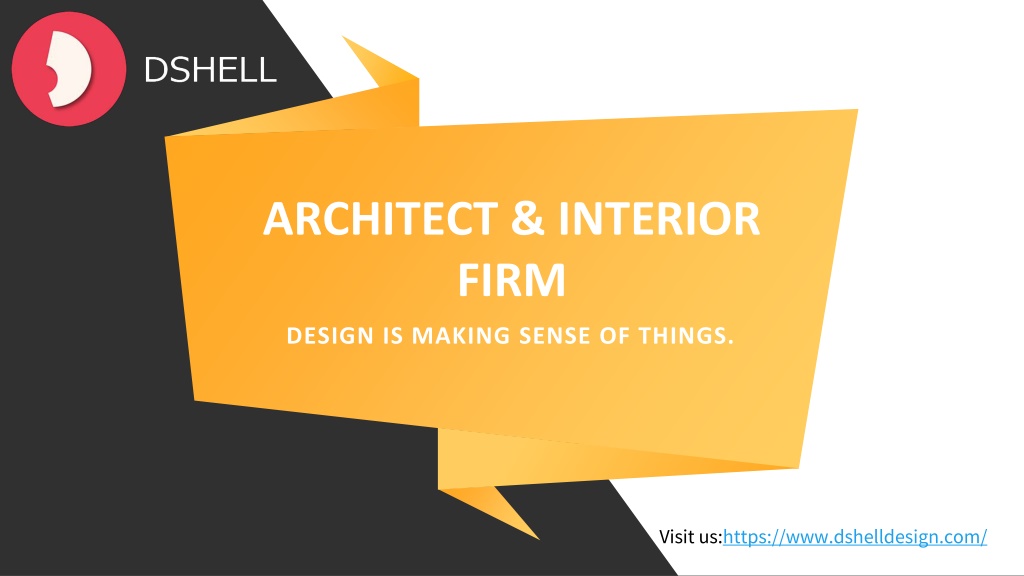 DSHELL

ARCHITECT & INTERIOR FIRM

DESIGN IS MAKING SENSE OF THINGS.

Visit us:https://www.dshelldesign.com/